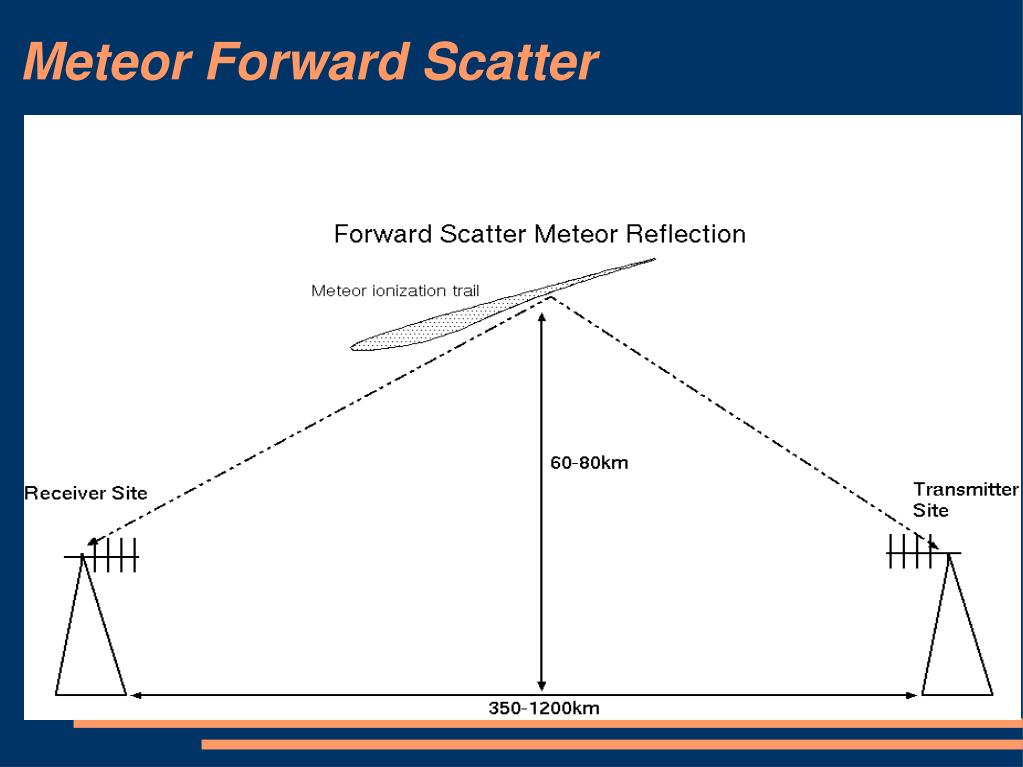 Meteor Forward Scatter

Forward Scatter Meteor Reflection

Meteor ionization trail

60-80km

Receiver Site

Transmitter Site

350-1200km